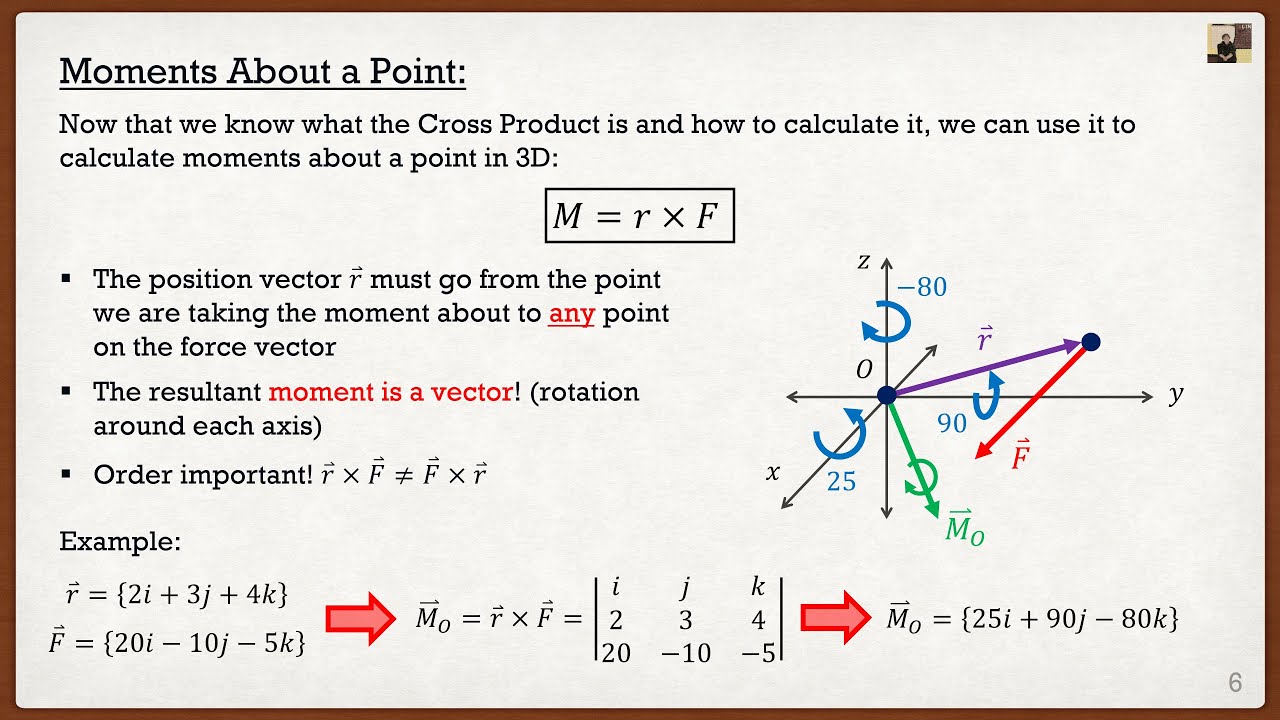 Moments About a Point:

Now that we know what the Cross Product is and how to calculate it, we can use it to calculate moments about a point in 3D:

$M = r \times F$

▪ The position vector $\vec{r}$ must go from the point we are taking the moment about to any point on the force vector

▪ The resultant moment is a vector! (rotation around each axis)

▪ Order important! $\vec{r} \times \vec{F} \neq \vec{F} \times \vec{r}$

$z$
$-80$
$\vec{r}$
$O$
$y$
$90$
$\vec{F}$
$x$
$25$
$\vec{M}_O$

Example:

$\vec{r} = \{2i + 3j + 4k\}$
$\vec{F} = \{20i - 10j - 5k\}$

$\vec{M}_O = \vec{r} \times \vec{F} = \begin{vmatrix} i & j & k \\ 2 & 3 & 4 \\ 20 & -10 & -5 \end{vmatrix}$

$\vec{M}_O = \{25i + 90j - 80k\}$

6